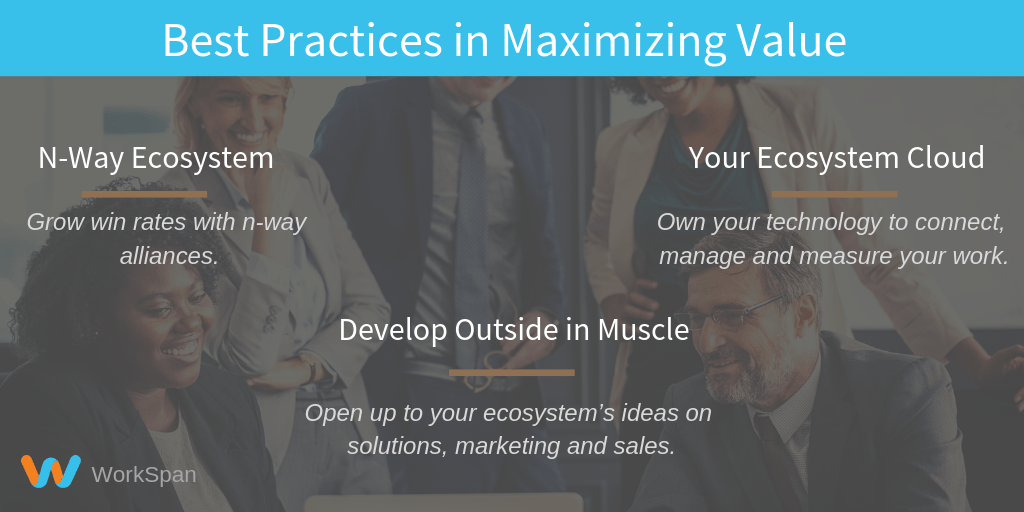 Best Practices in Maximizing Value

N-Way Ecosystem

Grow win rates with n-way alliances.

Your Ecosystem Cloud

Own your technology to connect, manage and measure your work.

Develop Outside in Muscle

Open up to your ecosystem's ideas on solutions, marketing and sales.

WorkSpan